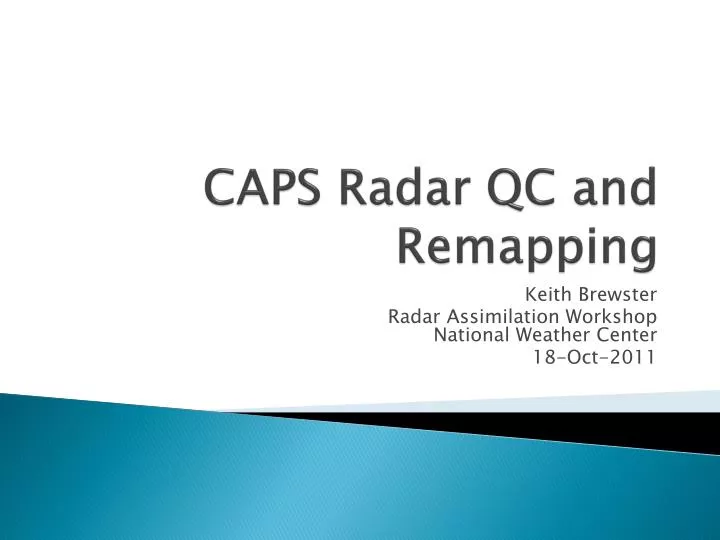 CAPS Radar QC and Remapping

Keith Brewster
Radar Assimilation Workshop
National Weather Center
18-Oct-2011